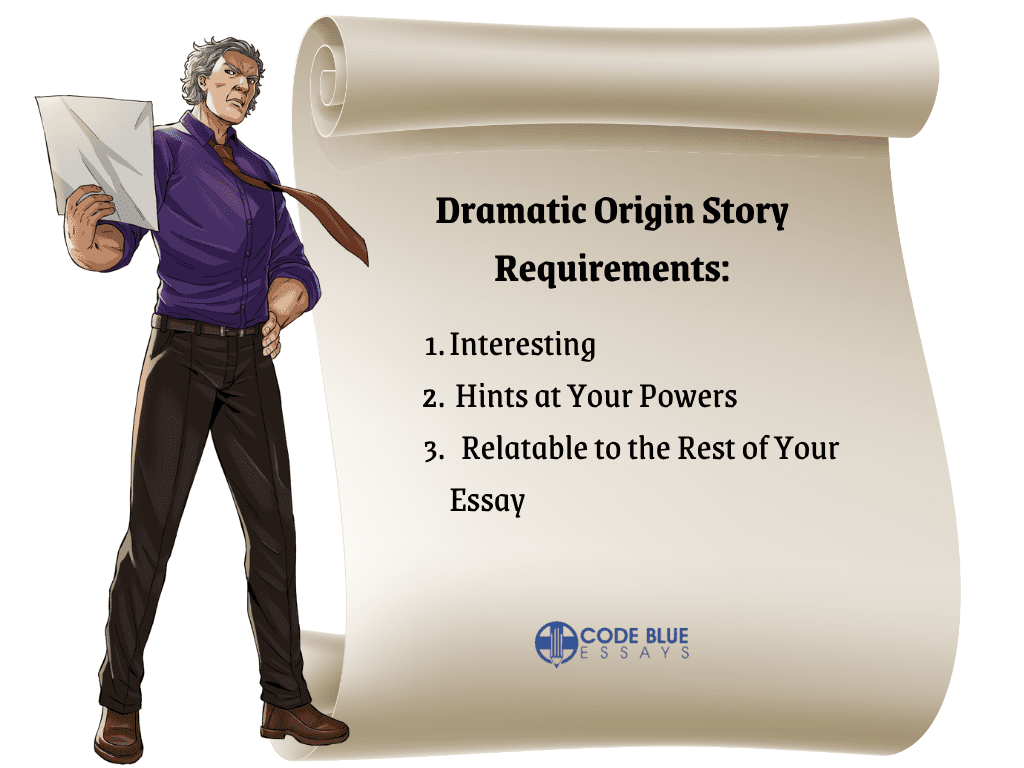 Dramatic Origin Story Requirements:

1. Interesting
2. Hints at Your Powers
3. Relatable to the Rest of Your Essay

CODE BLUE ESSAYS